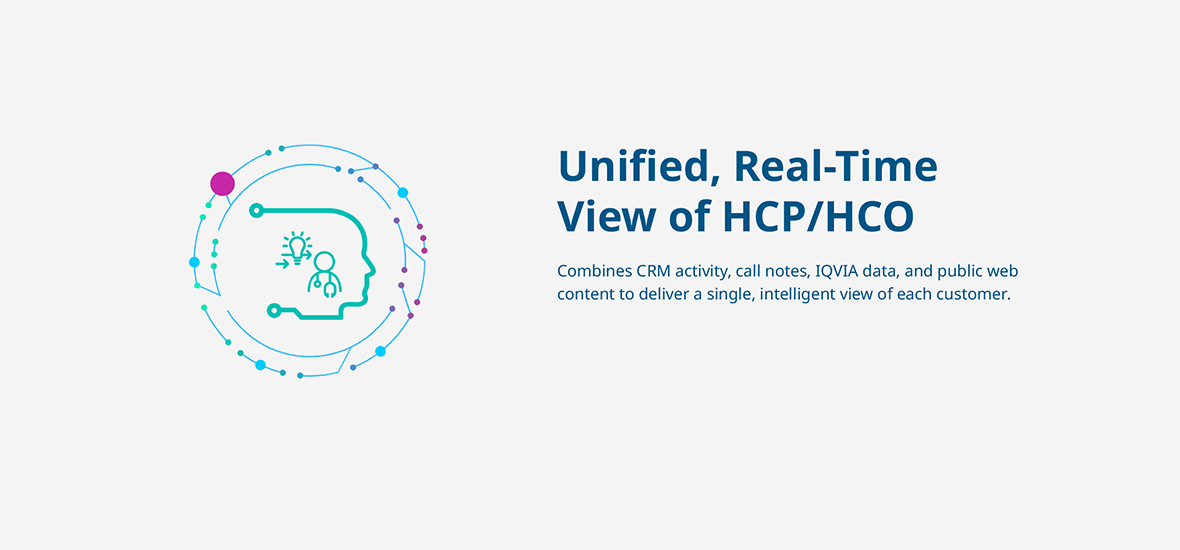 Unified, Real-Time View of HCP/HCO

Combines CRM activity, call notes, IQVIA data, and public web content to deliver a single, intelligent view of each customer.